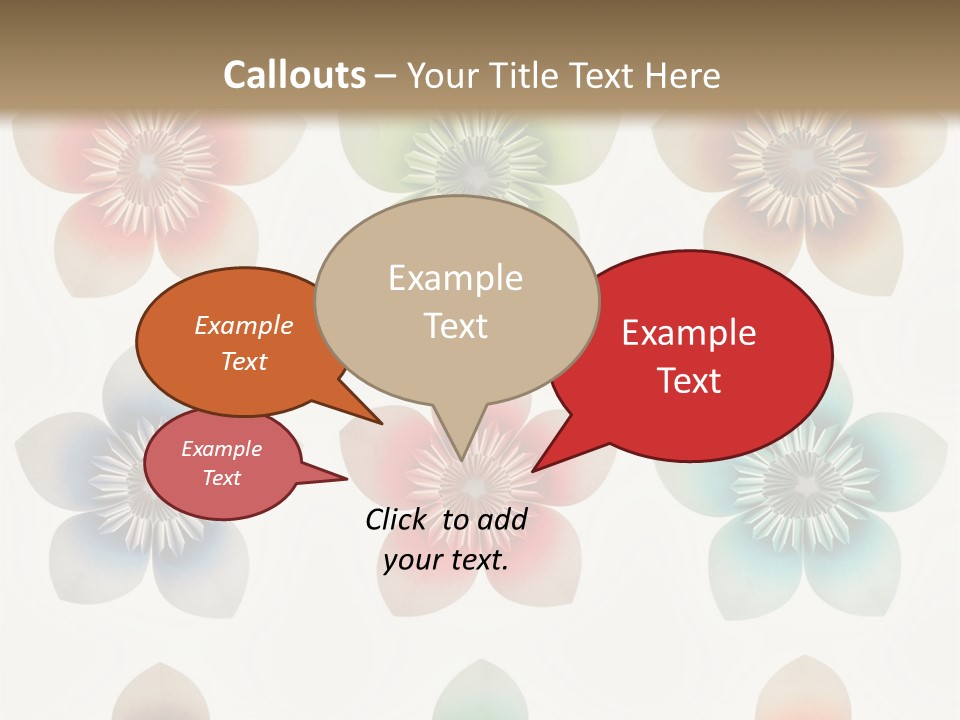 Callouts – Your Title Text Here

Example Text

Example Text

Example Text

Example Text

Click to add your text.